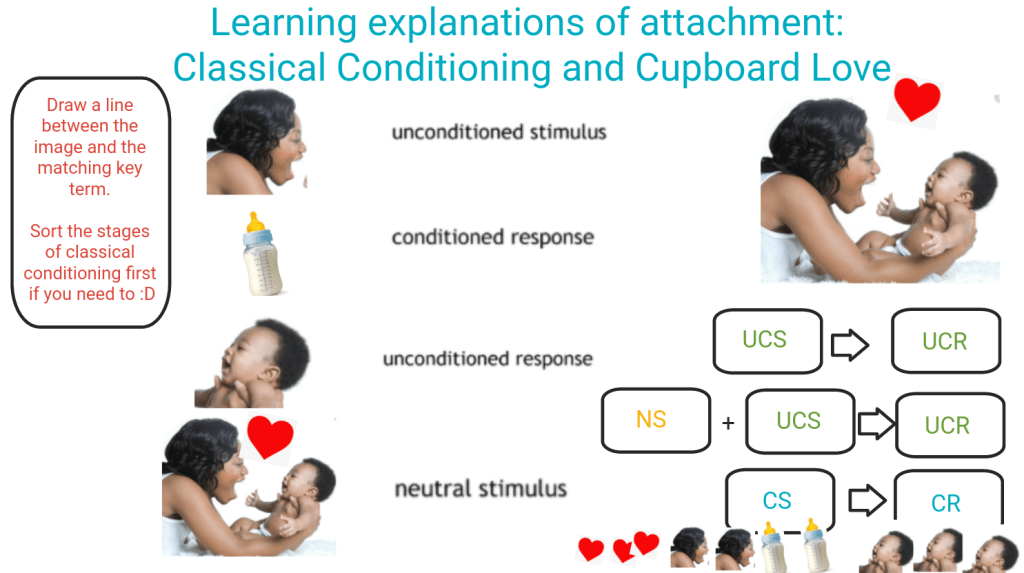 Learning explanations of attachment: Classical Conditioning and Cupboard Love

Draw a line between the image and the matching key term.

Sort the stages of classical conditioning first if you need to :D

unconditioned stimulus

conditioned response

unconditioned response

neutral stimulus

UCS
UCR

NS
+
UCS
UCR

CS
CR